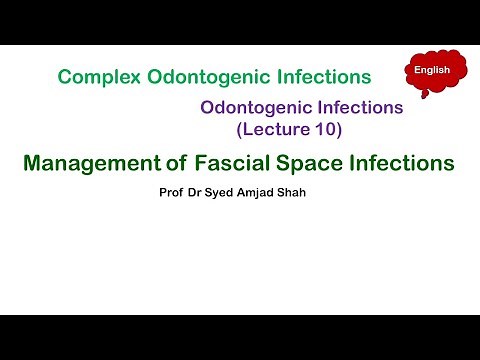 Complex Odontogenic Infections

English

Odontogenic Infections
(Lecture 10)

Management of Fascial Space Infections

Prof Dr Syed Amjad Shah